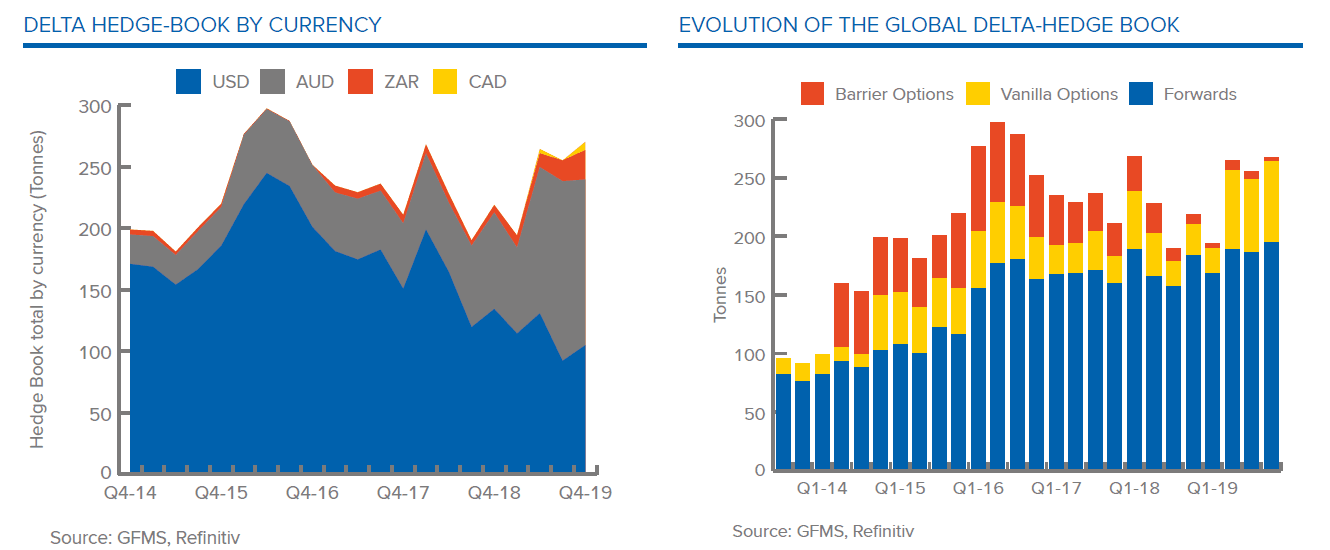 DELTA HEDGE-BOOK BY CURRENCY

USD AUD ZAR CAD

Hedge Book total by currency (Tonnes)

300
250
200
150
100
50
0

Q4-14 Q4-15 Q4-16 Q4-17 Q4-18 Q4-19

Source: GFMS, Refinitiv

EVOLUTION OF THE GLOBAL DELTA-HEDGE BOOK

Barrier Options Vanilla Options Forwards

Tonnes

300
250
200
150
100
50
0

Q1-14 Q1-15 Q1-16 Q1-17 Q1-18 Q1-19

Source: GFMS, Refinitiv